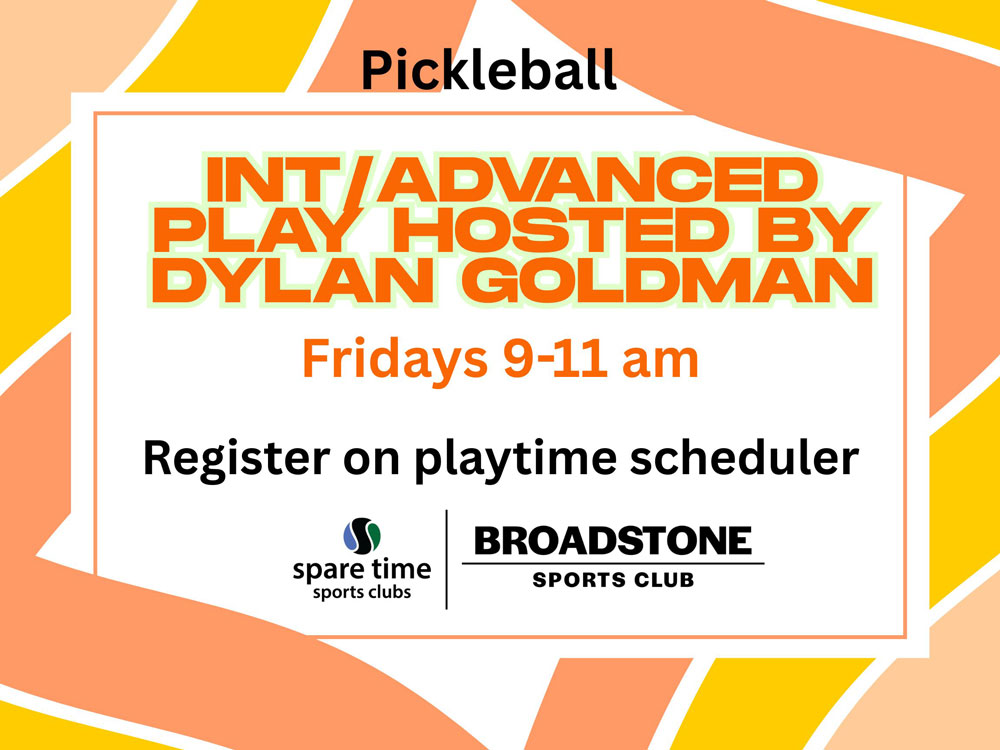 Pickleball

INT/ADVANCED PLAY HOSTED BY DYLAN GOLDMAN

Fridays 9-11 am

Register on playtime scheduler

spare time sports clubs

BROADSTONE SPORTS CLUB